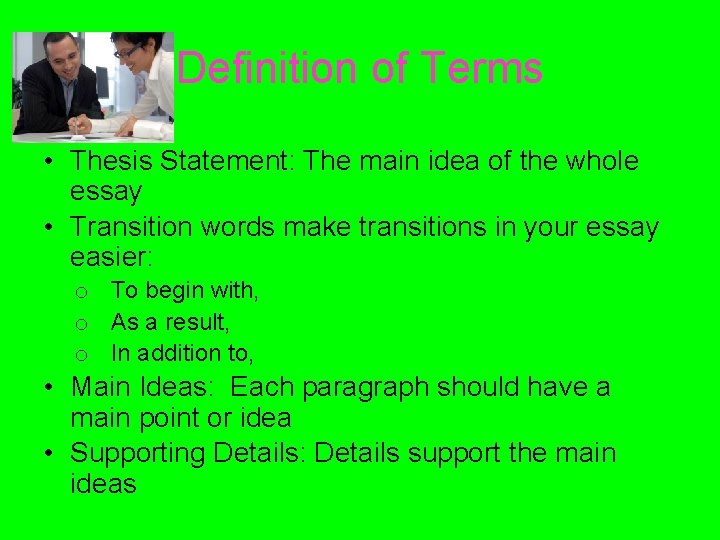 Definition of Terms

• Thesis Statement: The main idea of the whole essay
• Transition words make transitions in your essay easier:
  o To begin with,
  o As a result,
  o In addition to,
• Main Ideas:  Each paragraph should have a main point or idea
• Supporting Details: Details support the main ideas